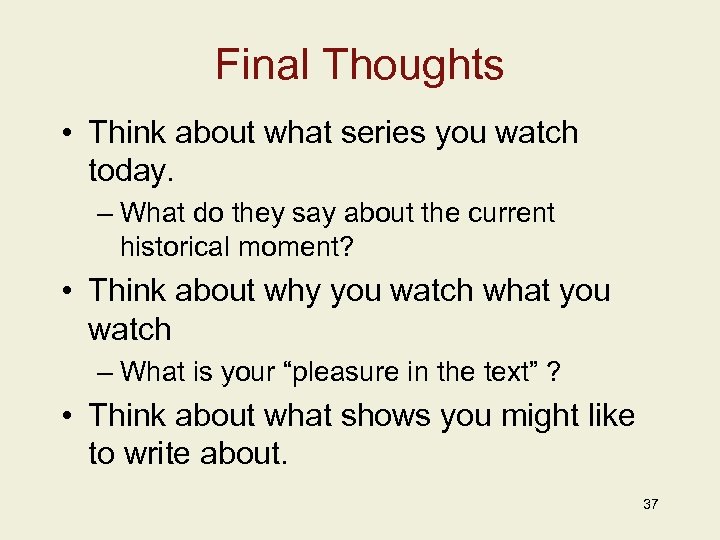 Final Thoughts

• Think about what series you watch today.
 – What do they say about the current historical moment?
• Think about why you watch what you watch
 – What is your “pleasure in the text” ?
• Think about what shows you might like to write about.

37